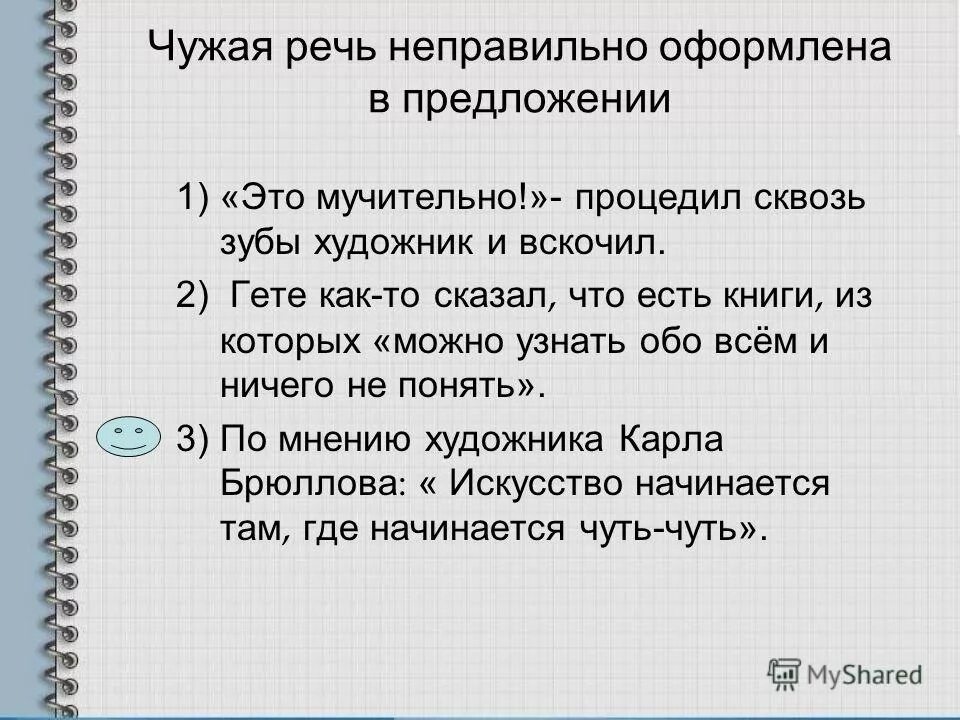 Чужая речь неправильно оформлена в предложении

1) «Это мучительно!»- процедил сквозь зубы художник и вскочил.
2)  Гете как-то сказал, что есть книги, из которых «можно узнать обо всём и ничего не понять».
3) По мнению художника Карла Брюллова: « Искусство начинается там, где начинается чуть-чуть».

MyShared